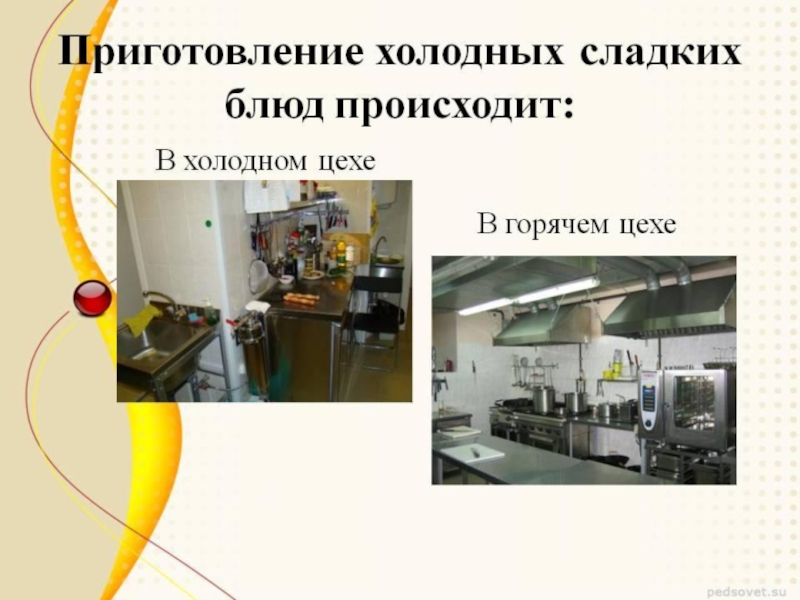 Приготовление холодных сладких блюд происходит:

В холодном цехе

В горячем цехе

pedsovet.su